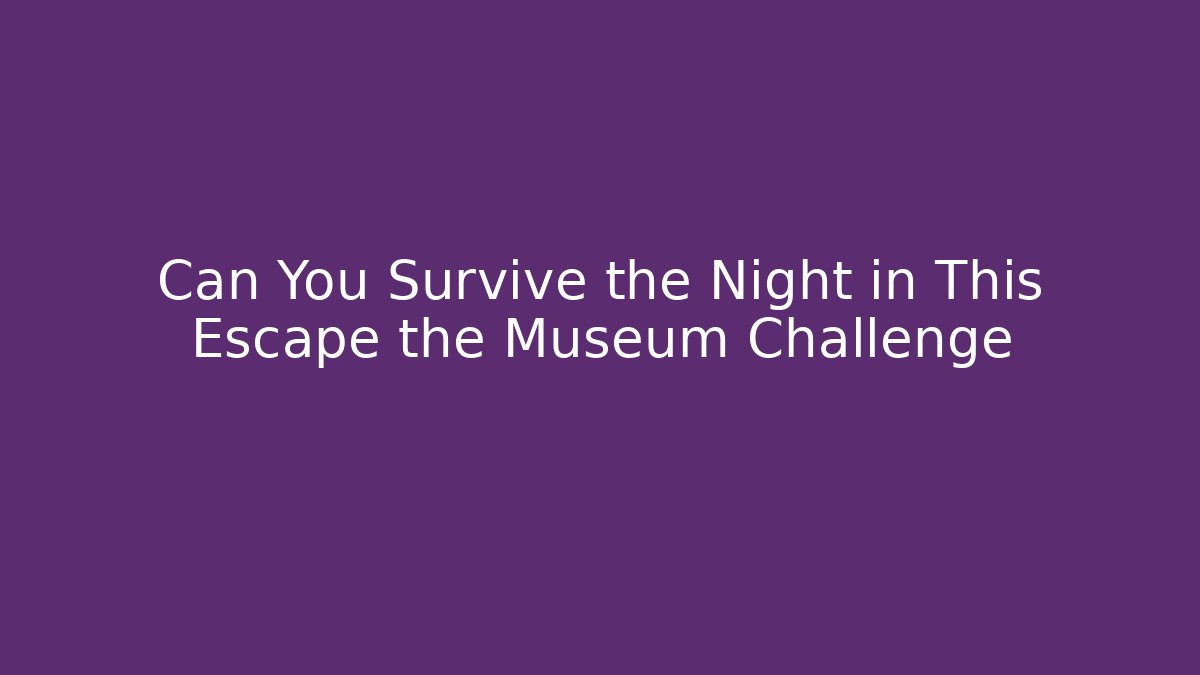 Can You Survive the Night in This Escape the Museum Challenge